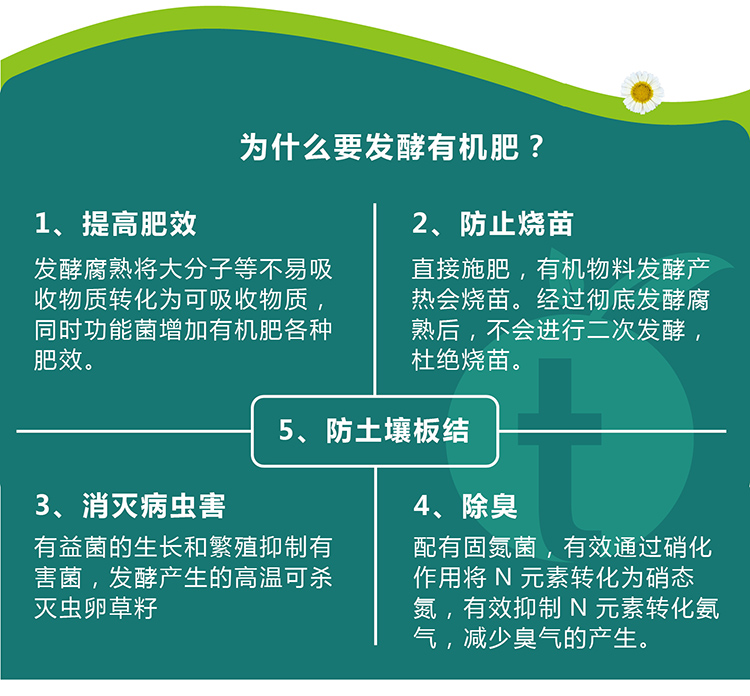 为什么要发酵有机肥？

1、提高肥效

发酵腐熟将大分子等不易吸收物质转化为可吸收物质，同时功能菌增加有机肥各种肥效。

2、防止烧苗

直接施肥，有机物料发酵产热会烧苗。经过彻底发酵腐熟后，不会进行二次发酵，杜绝烧苗。

5、防土壤板结

3、消灭病虫害

有益菌的生长和繁殖抑制有害菌，发酵产生的高温可杀灭虫卵草籽

4、除臭

配有固氮菌，有效通过硝化作用将 N 元素转化为硝态氮，有效抑制 N 元素转化氨气，减少臭气的产生。